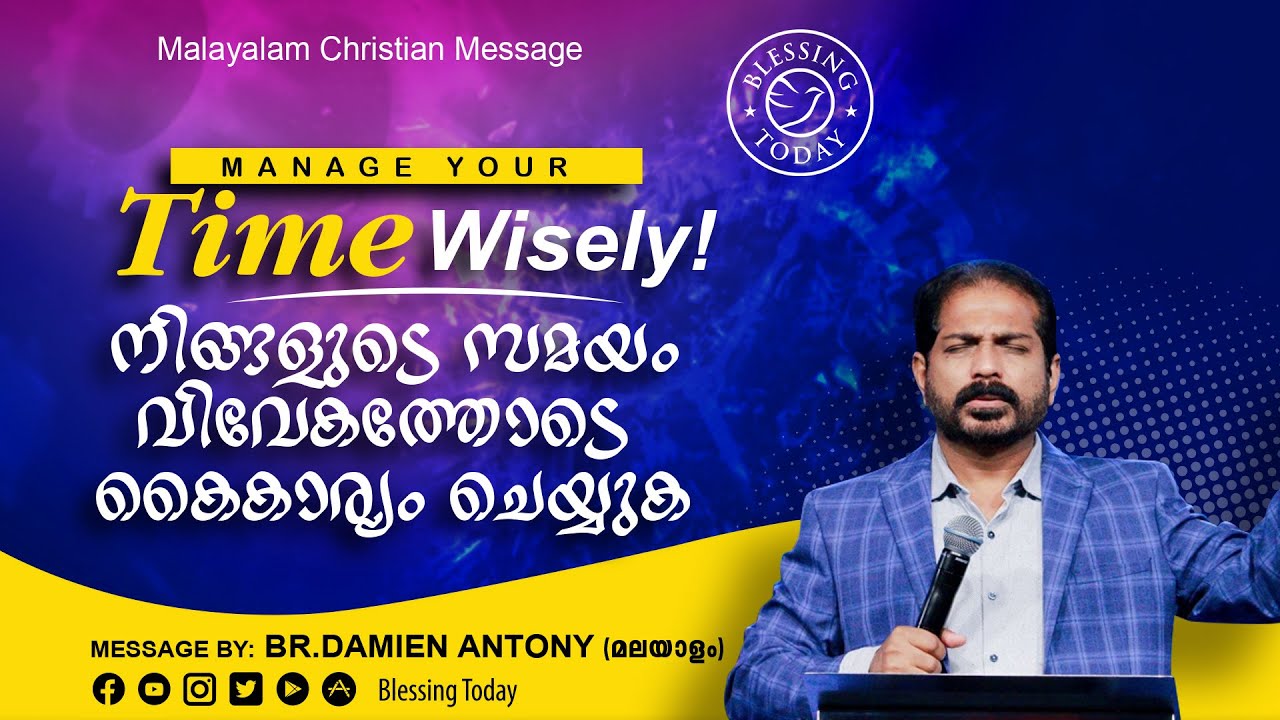 Malayalam Christian Message

BLESSING TODAY

MANAGE YOUR
Time Wisely!

നിങ്ങളുടെ സമയം
വിവേകത്തോടെ
കൈകാര്യം ചെയ്യുക

MESSAGE BY: BR.DAMIEN ANTONY (മലയാളം)

Blessing Today